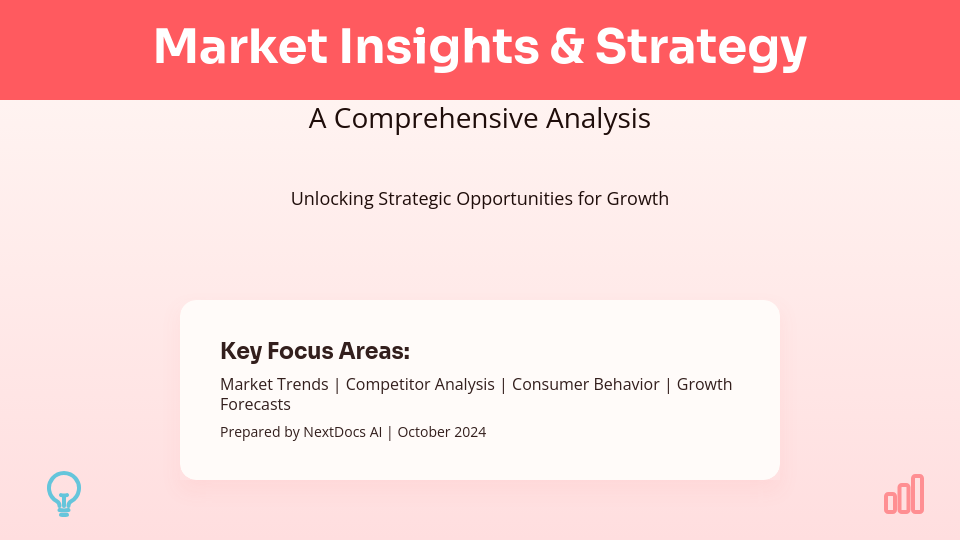 Market Insights & Strategy

A Comprehensive Analysis

Unlocking Strategic Opportunities for Growth

Key Focus Areas:

Market Trends | Competitor Analysis | Consumer Behavior | Growth Forecasts

Prepared by NextDocs AI | October 2024